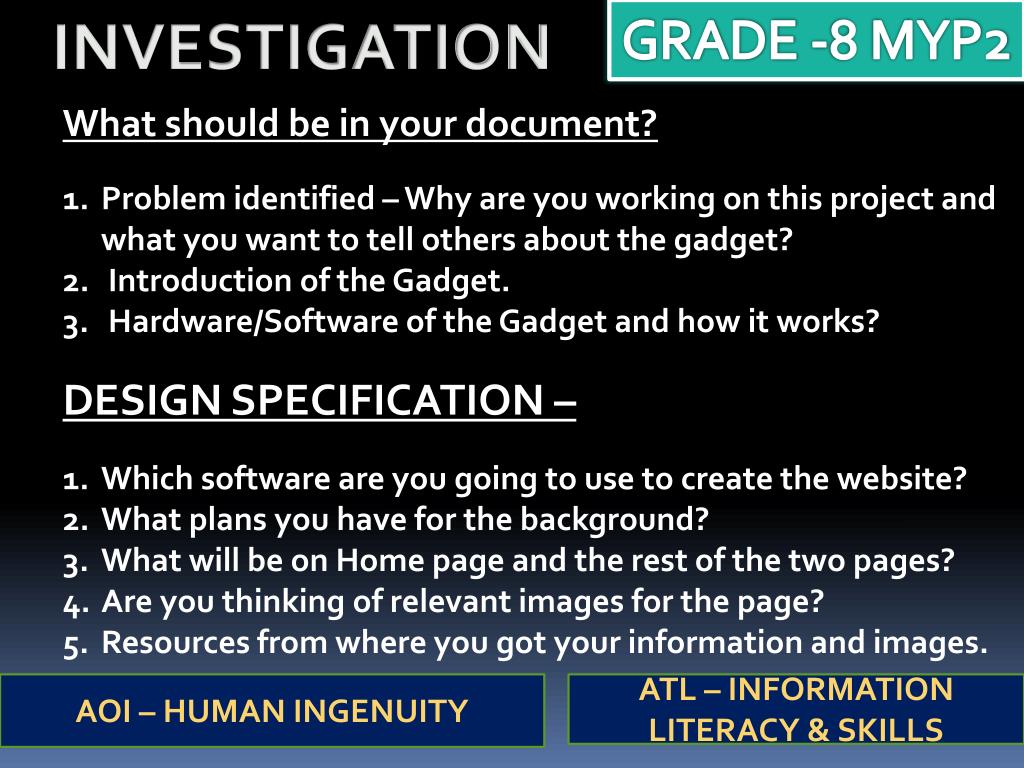 INVESTIGATION

GRADE -8 MYP2

What should be in your document?

1. Problem identified – Why are you working on this project and what you want to tell others about the gadget?
2. Introduction of the Gadget.
3. Hardware/Software of the Gadget and how it works?

DESIGN SPECIFICATION –

1. Which software are you going to use to create the website?
2. What plans you have for the background?
3. What will be on Home page and the rest of the two pages?
4. Are you thinking of relevant images for the page?
5. Resources from where you got your information and images.

AOI – HUMAN INGENUITY

ATL – INFORMATION LITERACY & SKILLS